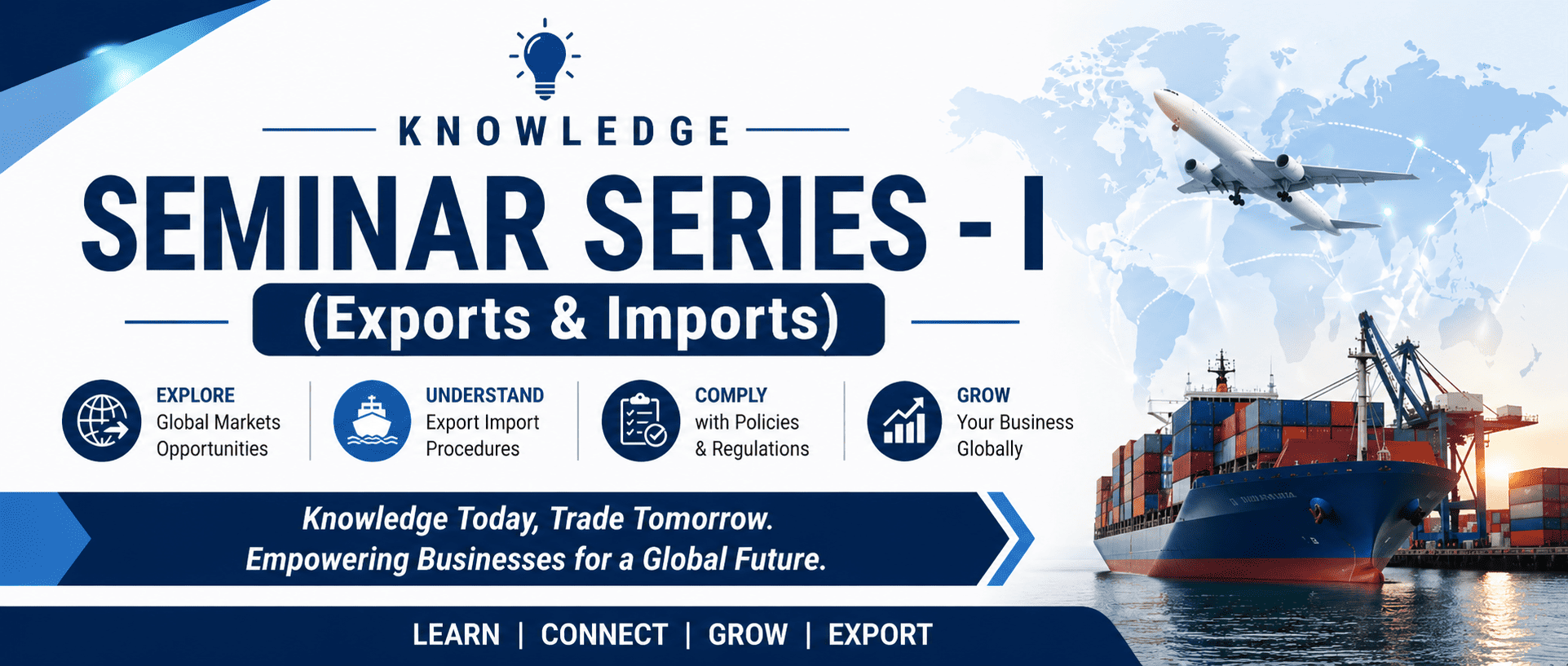 KNOWLEDGE

SEMINAR SERIES - I

(Exports & Imports)

EXPLORE
Global Markets Opportunities

UNDERSTAND
Export Import Procedures

COMPLY
with Policies & Regulations

GROW
Your Business Globally

Knowledge Today, Trade Tomorrow.
Empowering Businesses for a Global Future.

LEARN | CONNECT | GROW | EXPORT